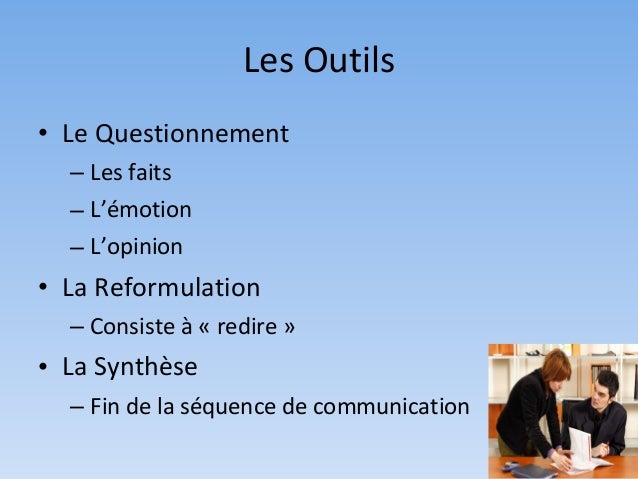 Les Outils

• Le Questionnement
– Les faits
– L’émotion
– L’opinion
• La Reformulation
– Consiste à « redire »
• La Synthèse
– Fin de la séquence de communication